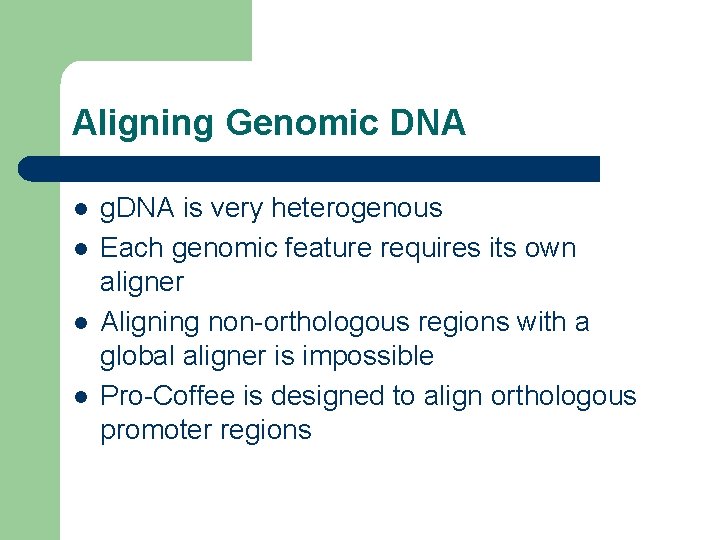 Aligning Genomic DNA

- gDNA is very heterogenous
- Each genomic feature requires its own aligner
- Aligning non-orthologous regions with a global aligner is impossible
- Pro-Coffee is designed to align orthologous promoter regions